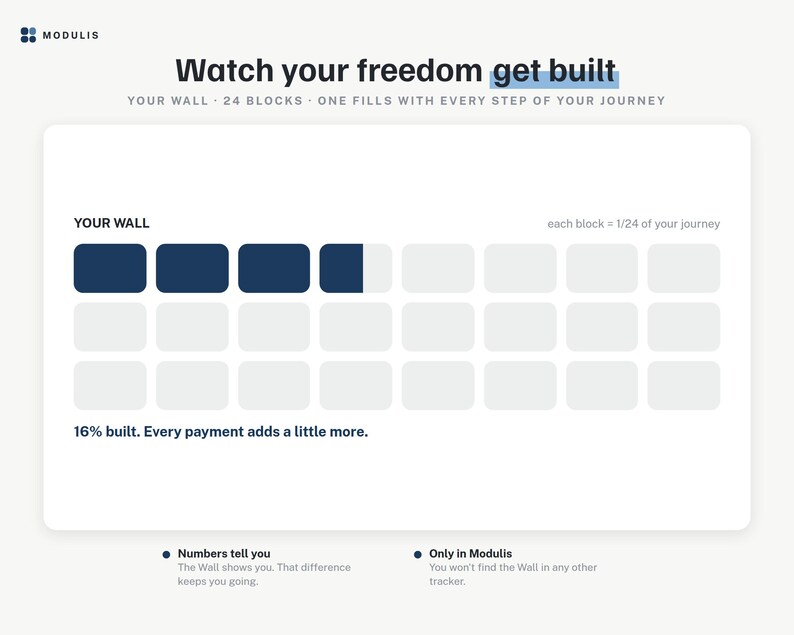 MODULIS

Watch your freedom get built

YOUR WALL · 24 BLOCKS · ONE FILLS WITH EVERY STEP OF YOUR JOURNEY

YOUR WALL

each block = 1/24 of your journey

16% built. Every payment adds a little more.

Numbers tell you
The Wall shows you. That difference keeps you going.

Only in Modulis
You won't find the Wall in any other tracker.